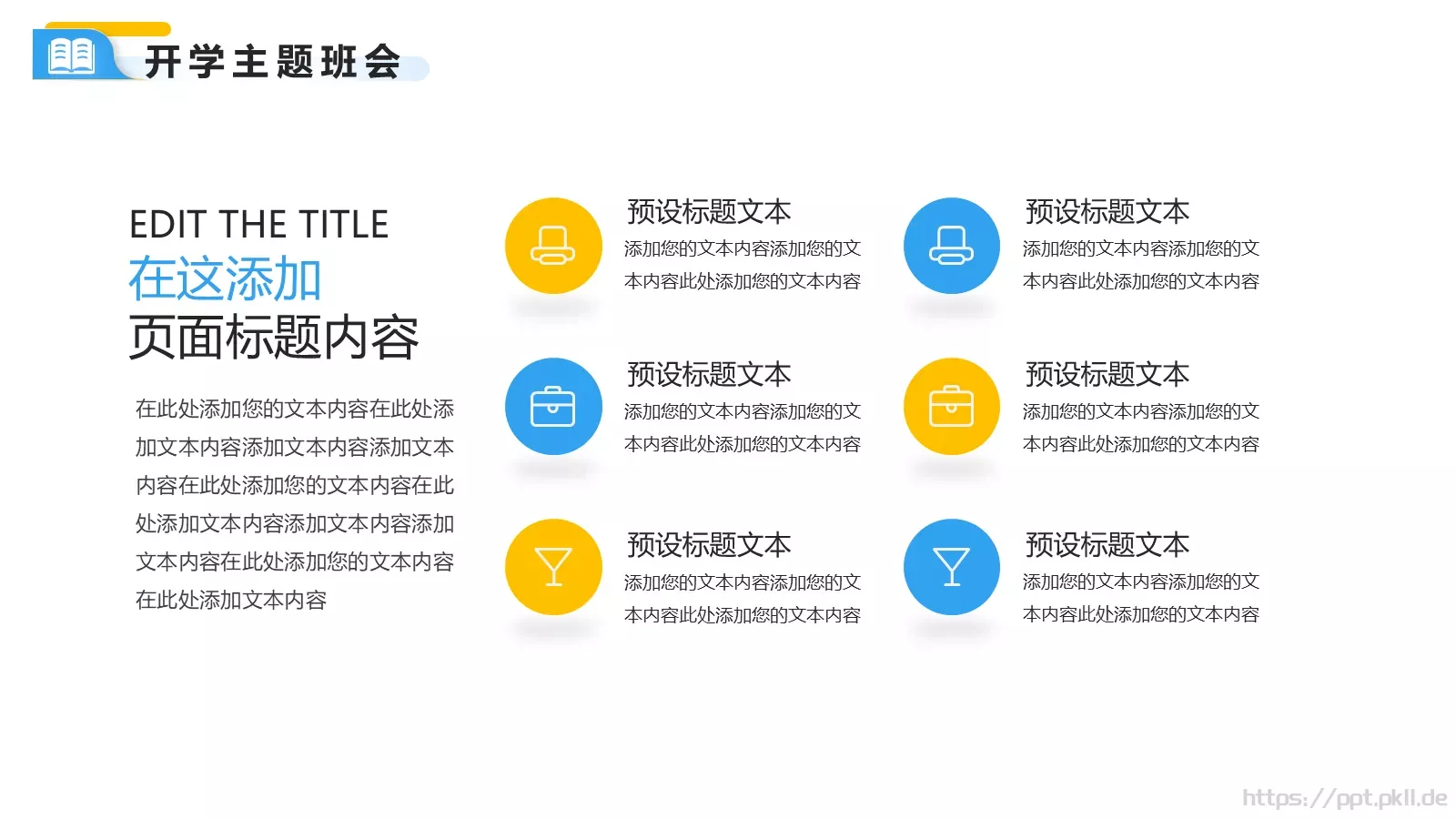 开学主题班会

EDIT THE TITLE
在这添加
页面标题内容

在此处添加您的文本内容在此处添加文本内容添加文本内容添加文本内容在此处添加您的文本内容在此处添加文本内容添加文本内容添加文本内容在此处添加您的文本内容在此处添加文本内容

预设标题文本
添加您的文本内容添加您的文本内容此处添加您的文本内容

预设标题文本
添加您的文本内容添加您的文本内容此处添加您的文本内容

预设标题文本
添加您的文本内容添加您的文本内容此处添加您的文本内容

预设标题文本
添加您的文本内容添加您的文本内容此处添加您的文本内容

预设标题文本
添加您的文本内容添加您的文本内容此处添加您的文本内容

预设标题文本
添加您的文本内容添加您的文本内容此处添加您的文本内容

https://ppt.pkll.de